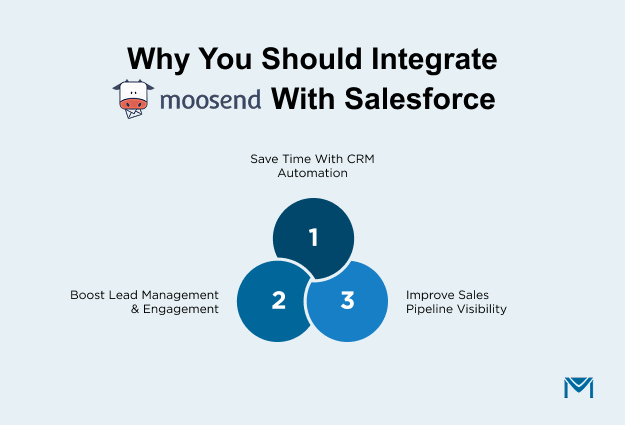 Why You Should Integrate
moosend With Salesforce

Save Time With CRM Automation

1

Boost Lead Management & Engagement

2

3

Improve Sales Pipeline Visibility

M